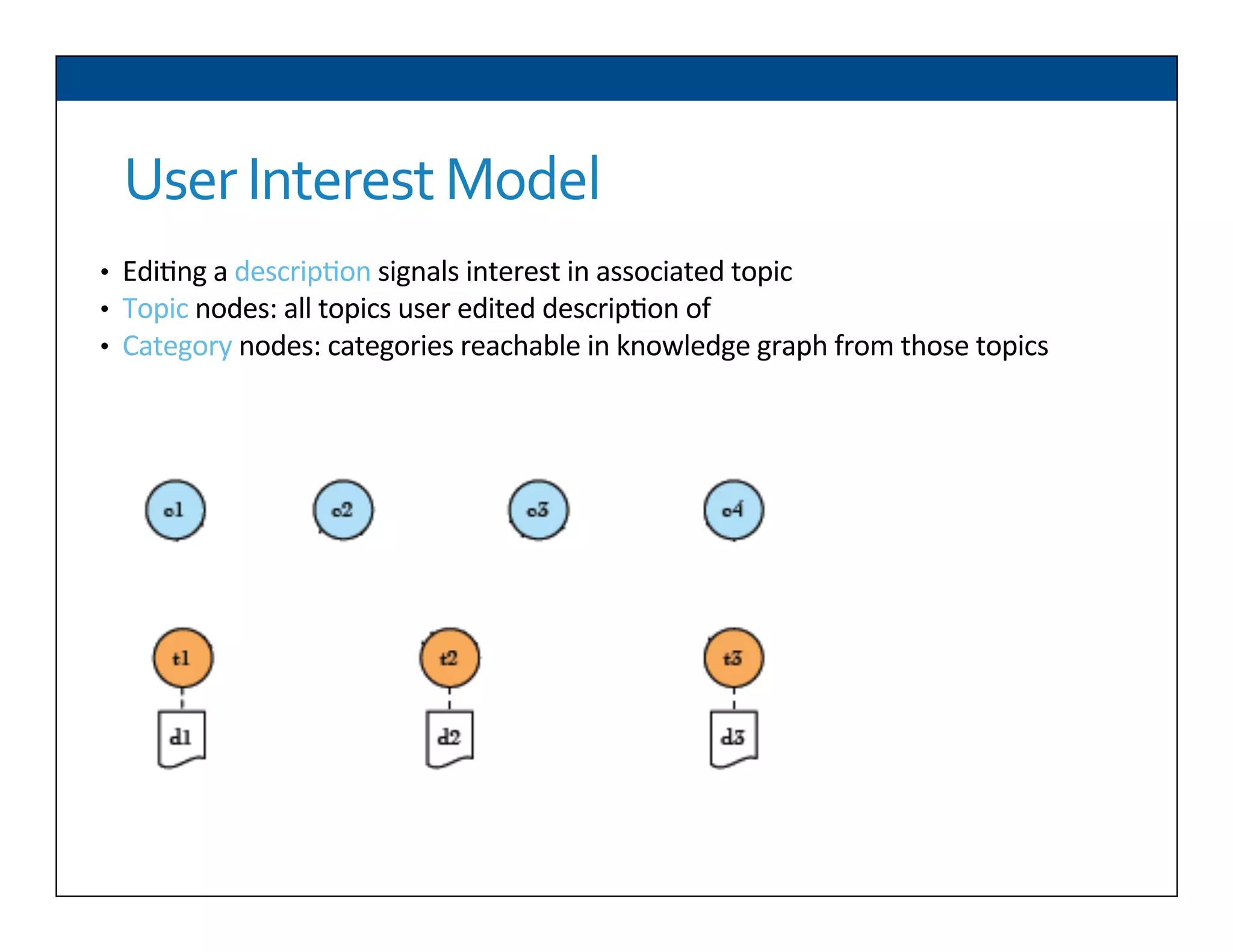 User Interest Model

• Editing a description signals interest in associated topic
• Topic nodes: all topics user edited description of
• Category nodes: categories reachable in knowledge graph from those topics

c1
c2
c3
c4

t1
t2
t3

d1
d2
d3